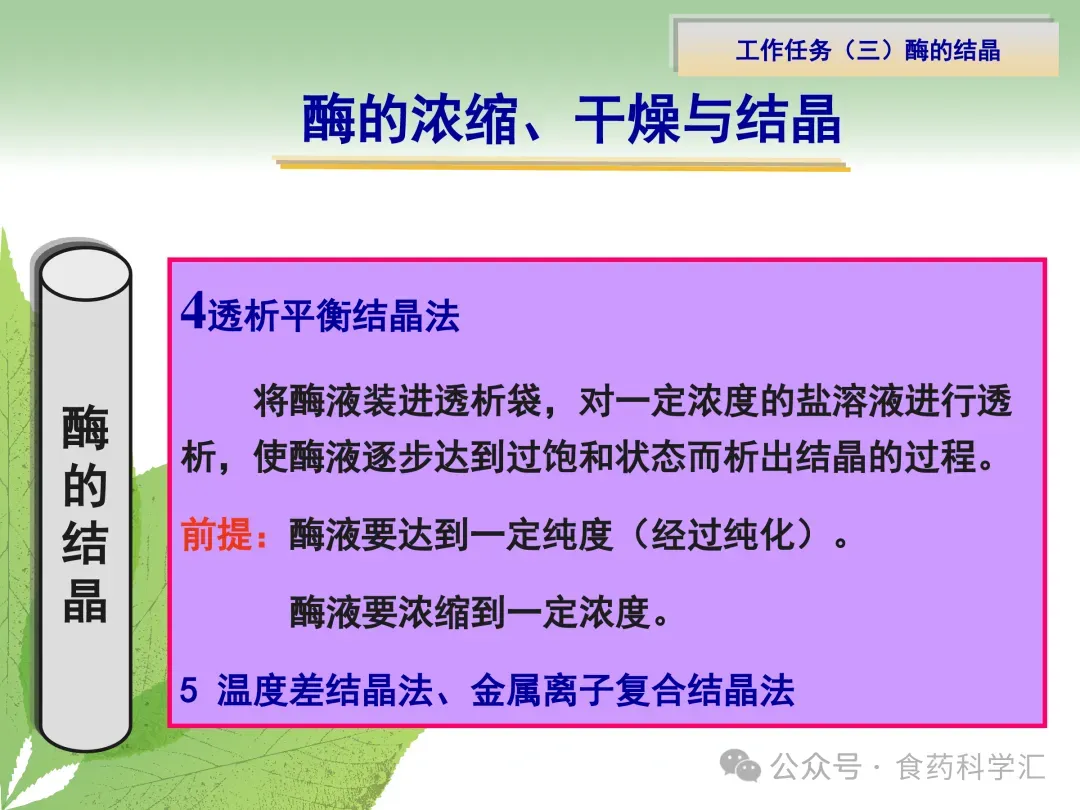 工作任务（三）酶的结晶

酶的浓缩、干燥与结晶

酶的结晶

4透析平衡结晶法

将酶液装进透析袋，对一定浓度的盐溶液进行透析，使酶液逐步达到过饱和状态而析出结晶的过程。

前提：酶液要达到一定纯度（经过纯化）。

酶液要浓缩到一定浓度。

5 温度差结晶法、金属离子复合结晶法

公众号 · 食药科学汇